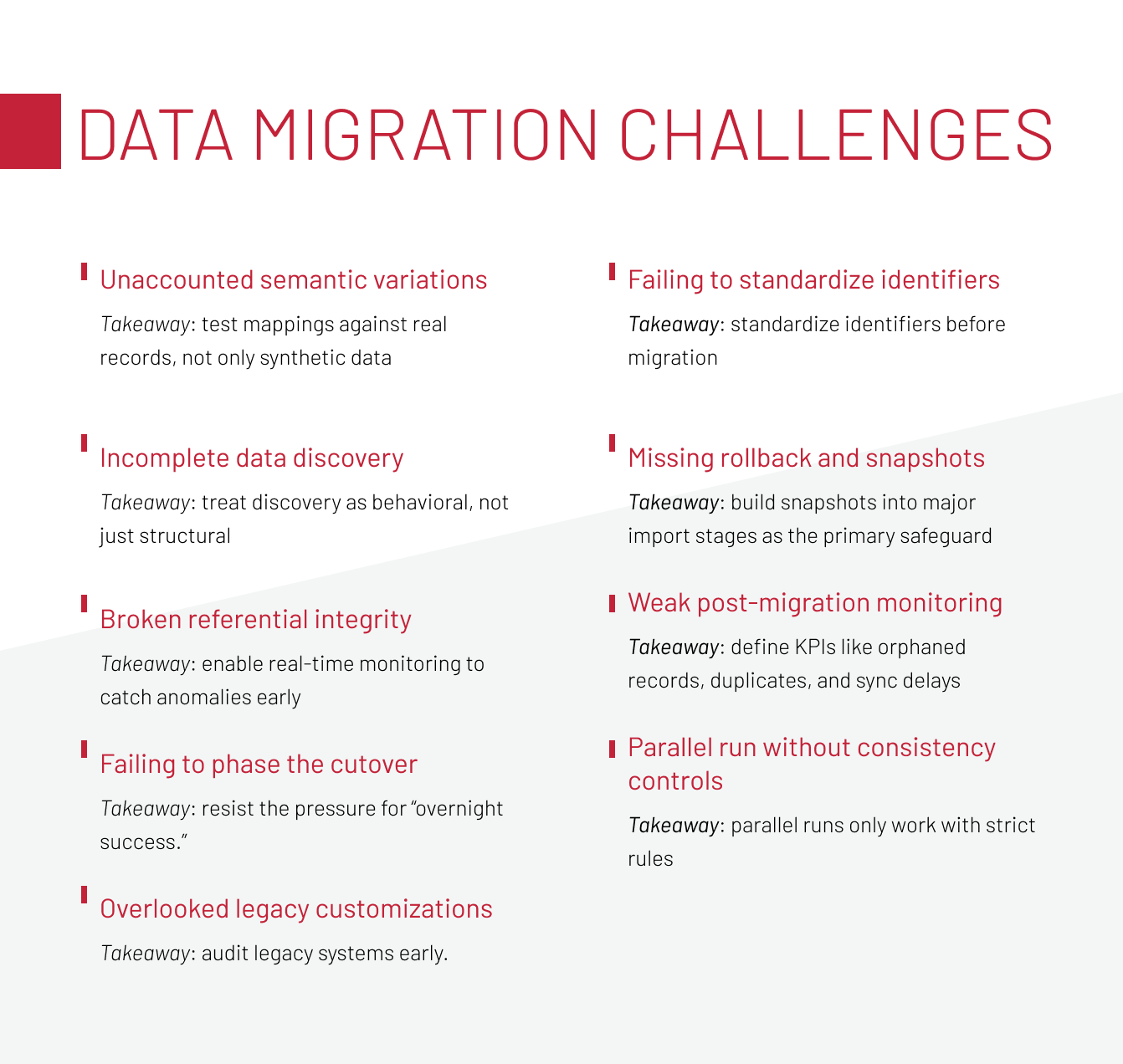 DATA MIGRATION CHALLENGES

Unaccounted semantic variations

Takeaway: test mappings against real records, not only synthetic data

Incomplete data discovery

Takeaway: treat discovery as behavioral, not just structural

Broken referential integrity

Takeaway: enable real-time monitoring to catch anomalies early

Failing to phase the cutover

Takeaway: resist the pressure for "overnight success."

Overlooked legacy customizations

Takeaway: audit legacy systems early.

Failing to standardize identifiers

Takeaway: standardize identifiers before migration

Missing rollback and snapshots

Takeaway: build snapshots into major import stages as the primary safeguard

Weak post-migration monitoring

Takeaway: define KPIs like orphaned records, duplicates, and sync delays

Parallel run without consistency controls

Takeaway: parallel runs only work with strict rules